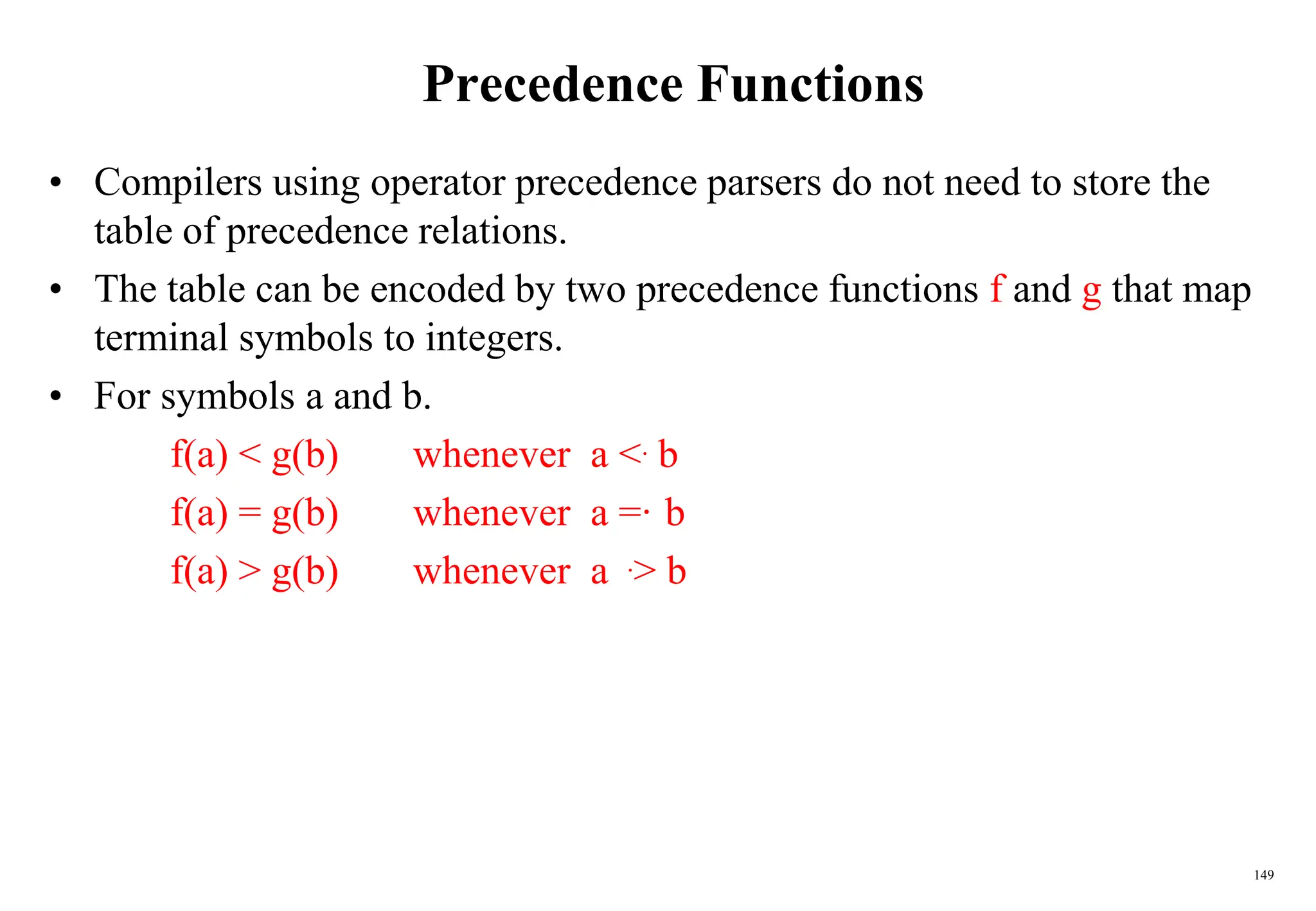 Precedence Functions

• Compilers using operator precedence parsers do not need to store the table of precedence relations.

• The table can be encoded by two precedence functions f and g that map terminal symbols to integers.

• For symbols a and b.

f(a) < g(b) whenever a <· b

f(a) = g(b) whenever a =· b

f(a) > g(b) whenever a ·> b

149